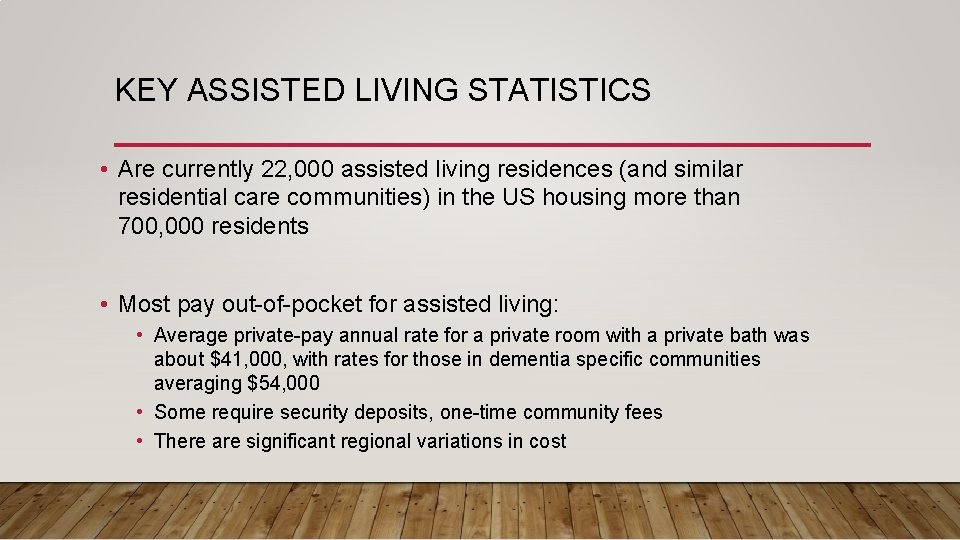 KEY ASSISTED LIVING STATISTICS

• Are currently 22,000 assisted living residences (and similar residential care communities) in the US housing more than 700,000 residents

• Most pay out-of-pocket for assisted living:
  • Average private-pay annual rate for a private room with a private bath was about \$41,000, with rates for those in dementia specific communities averaging \$54,000
  • Some require security deposits, one-time community fees
  • There are significant regional variations in cost